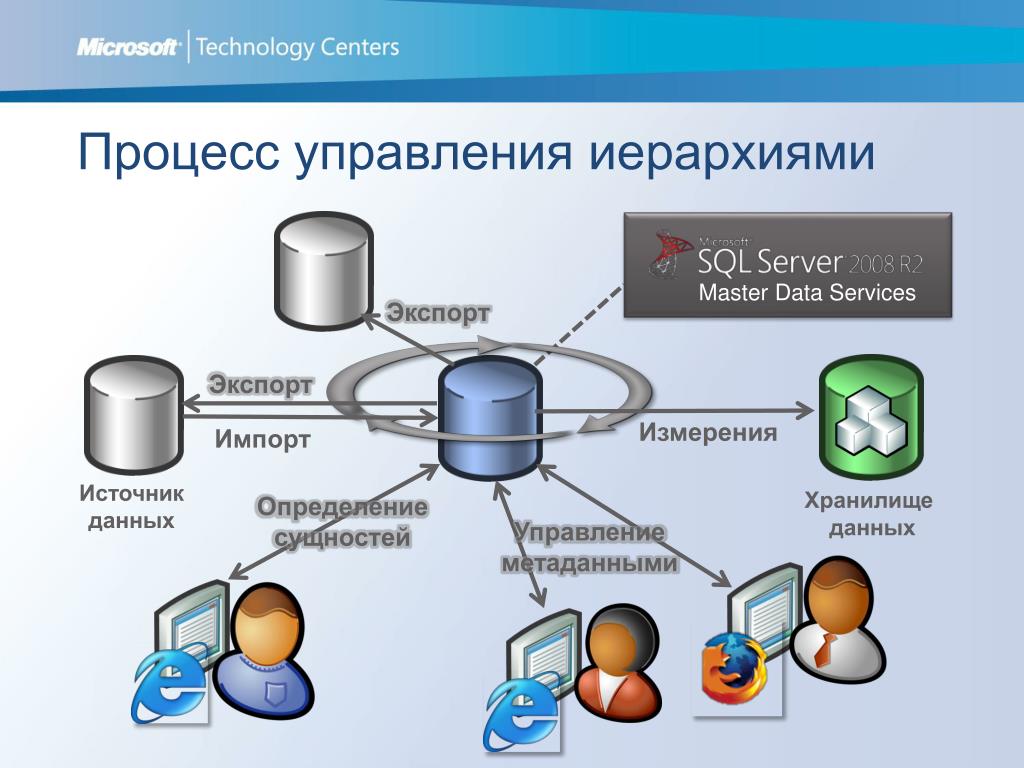 Microsoft | Technology Centers

Процесс управления иерархиями

Microsoft SQL Server 2008 R2
Master Data Services

Экспорт

Экспорт

Импорт

Измерения

Источник данных

Определение сущностей

Управление метаданными

Хранилище данных